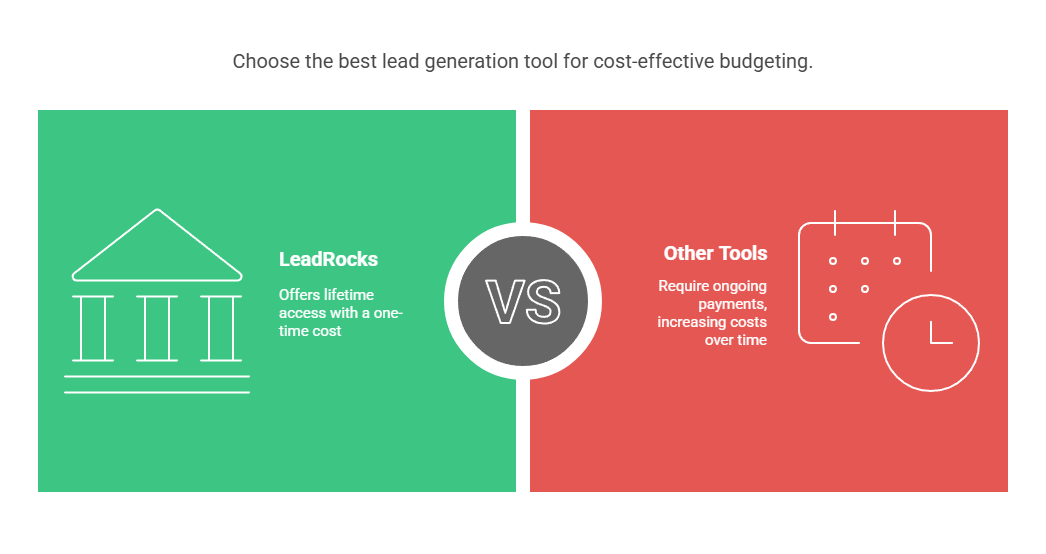 Choose the best lead generation tool for cost-effective budgeting.

LeadRocks

Offers lifetime access with a one-time cost

VS

Other Tools

Require ongoing payments, increasing costs over time